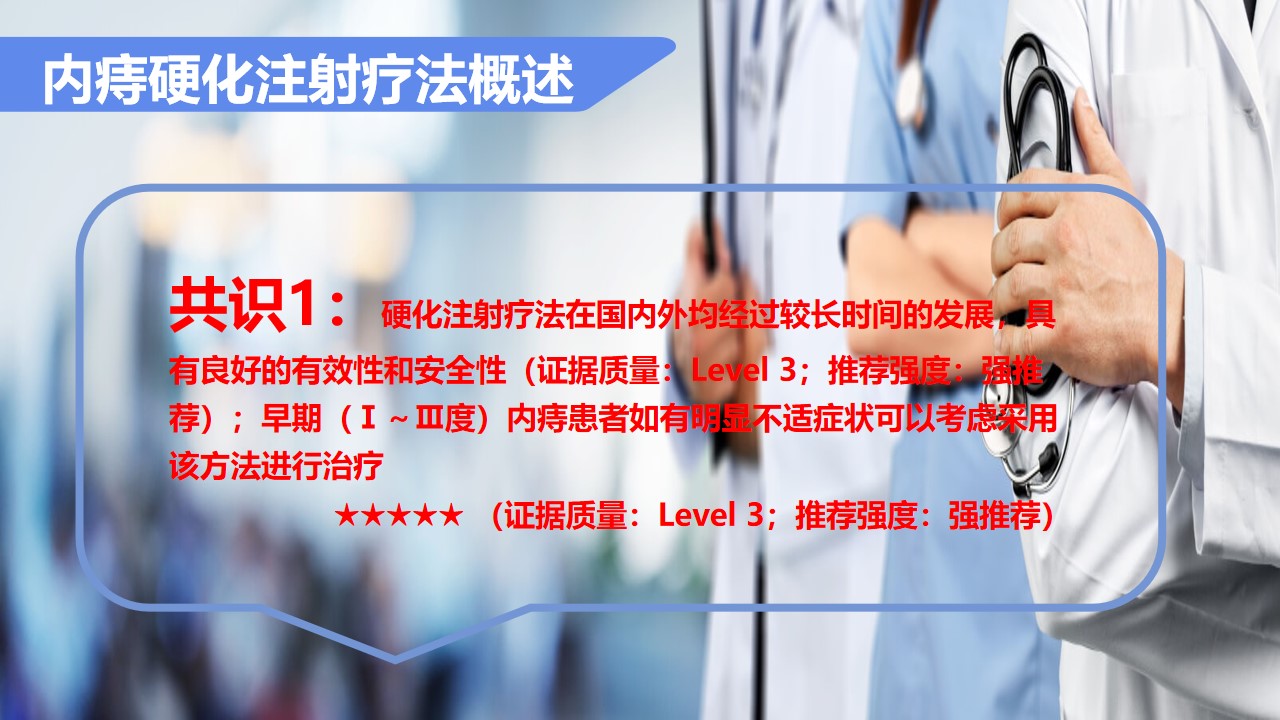 内痔硬化注射疗法概述

共识1： 硬化注射疗法在国内外均经过较长时间的发展，具有良好的有效性和安全性（证据质量：Level 3；推荐强度：强推荐）；早期（Ⅰ～Ⅲ度）内痔患者如有明显不适症状可以考虑采用该方法进行治疗

★★★★★ （证据质量：Level 3；推荐强度：强推荐）